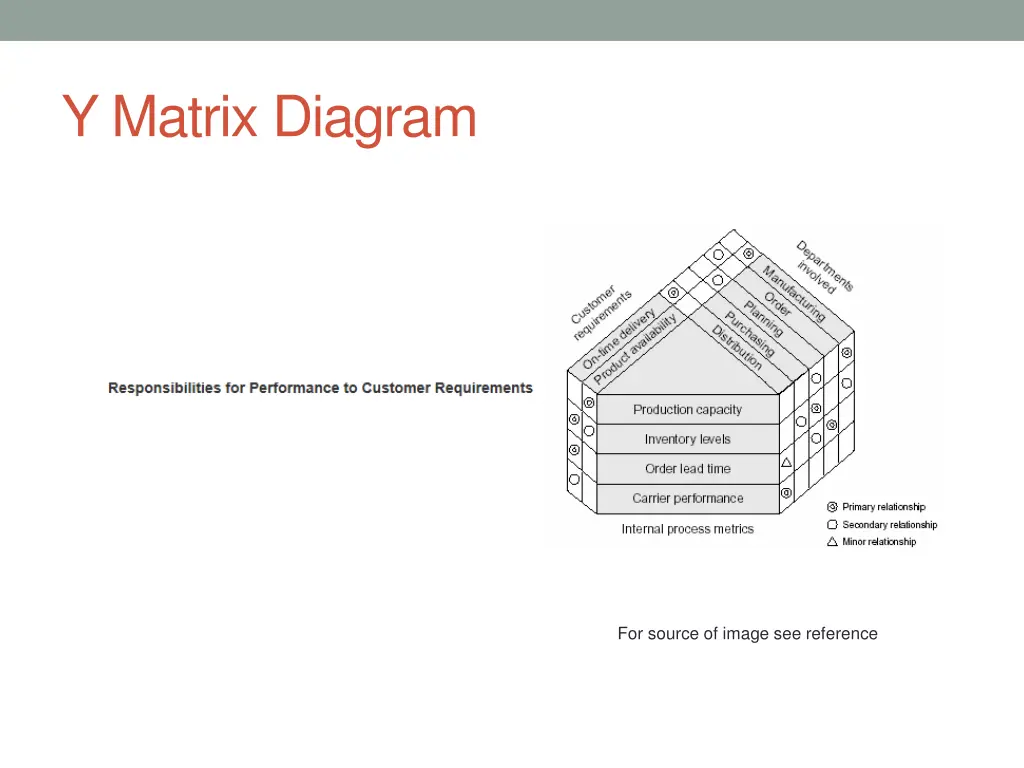 Y Matrix Diagram

Responsibilities for Performance to Customer Requirements

Customer requirements

On-time delivery

Product availability

Departments involved

Manufacturing

Order

Planning

Purchasing

Distribution

Production capacity

Inventory levels

Order lead time

Carrier performance

Internal process metrics

Primary relationship

Secondary relationship

Minor relationship

For source of image see reference